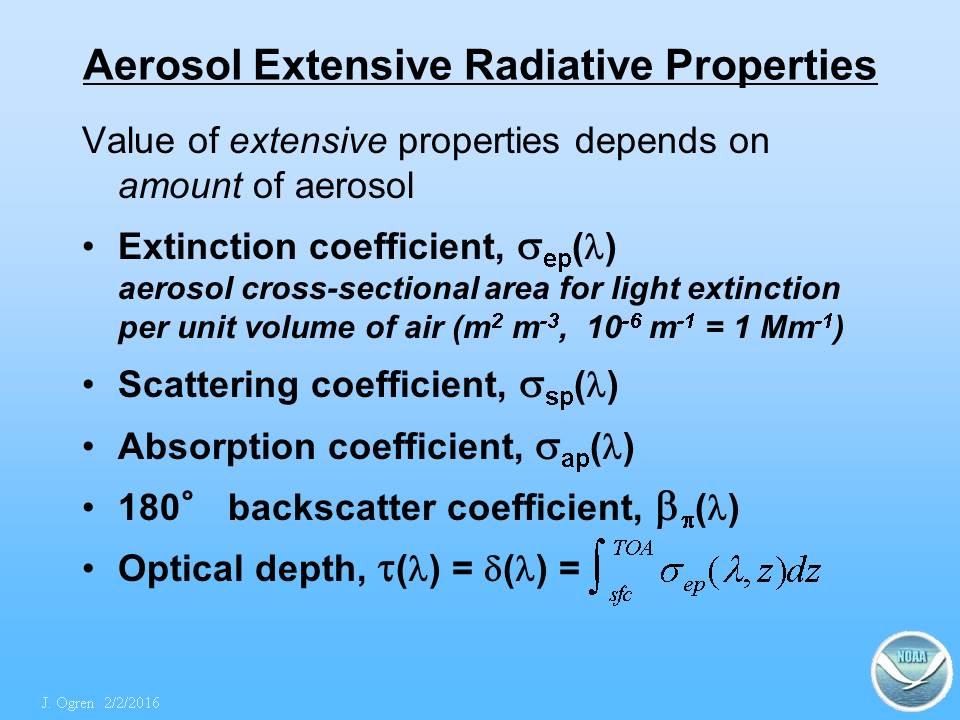 Aerosol Extensive Radiative Properties

Value of extensive properties depends on amount of aerosol

• Extinction coefficient, $\sigma_{ep}(\lambda)$
aerosol cross-sectional area for light extinction per unit volume of air ($m^2$ $m^{-3}$, $10^{-6}$ $m^{-1}$ = 1 $Mm^{-1}$)

• Scattering coefficient, $\sigma_{sp}(\lambda)$

• Absorption coefficient, $\sigma_{ap}(\lambda)$

• 180° backscatter coefficient, $\beta_{\pi}(\lambda)$

• Optical depth, $\tau(\lambda) = \delta(\lambda) = \int_{sfc}^{TOA} \sigma_{ep}(\lambda, z)dz$

J. Ogren 2/2/2016

NOAA